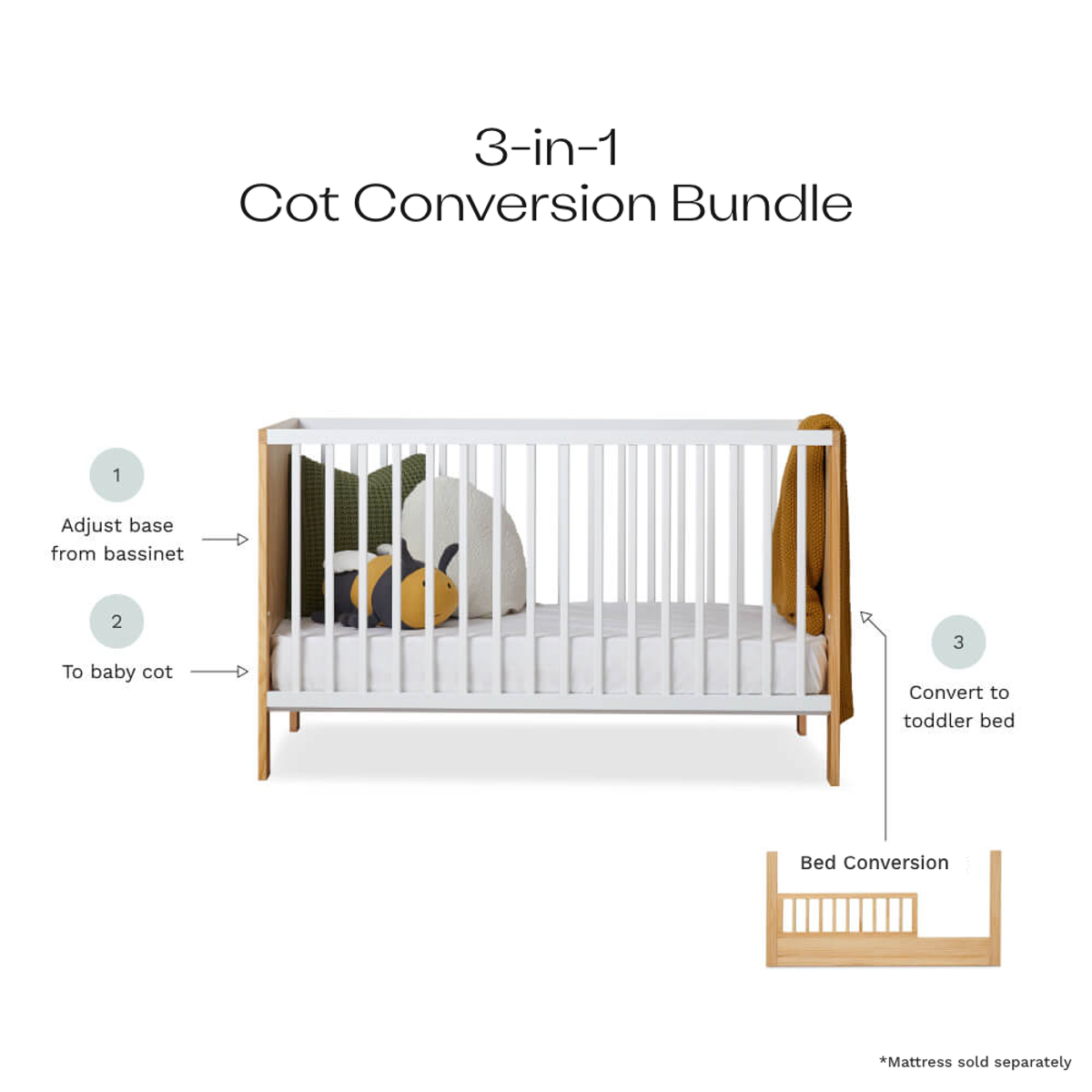 3-in-1
Cot Conversion Bundle

1
Adjust base from bassinet

2
To baby cot

3
Convert to toddler bed

Bed Conversion

*Mattress sold separately